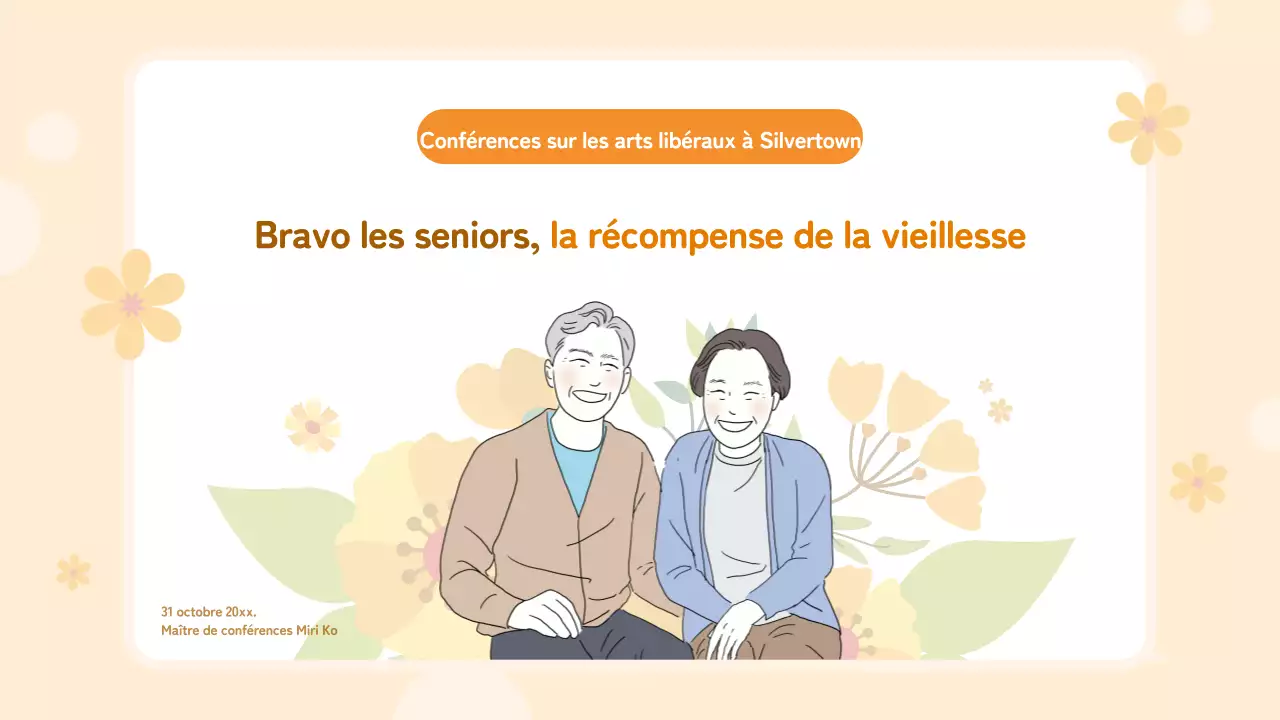 Conférences sur les arts libéraux à Silvertown

Bravo les seniors, la récompense de la vieillesse

31 octobre 20xx.
Maître de conférences Miri Ko